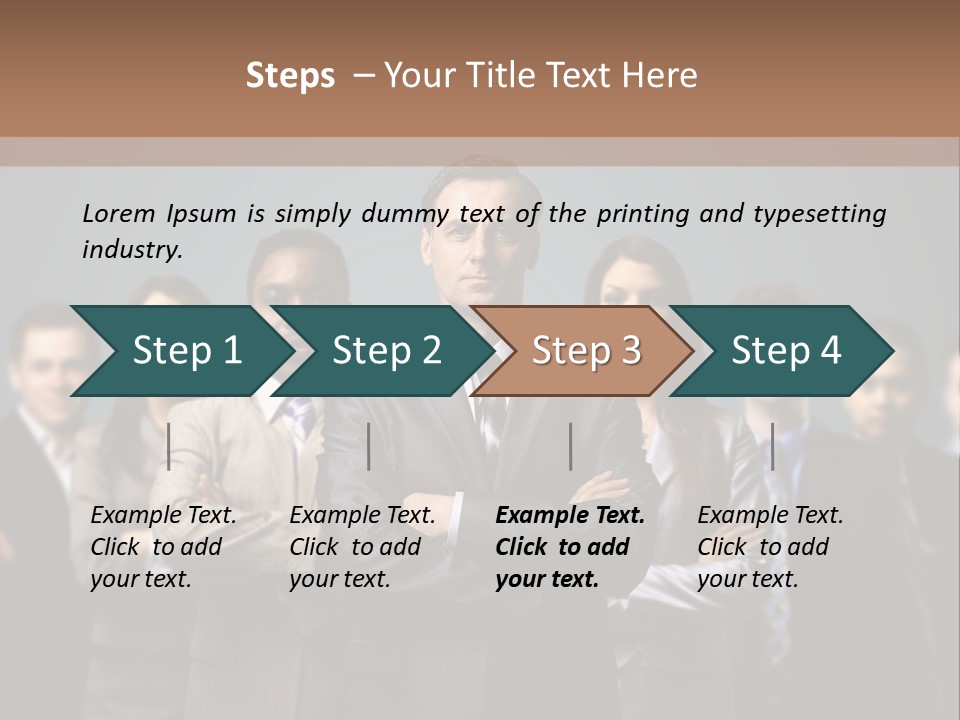 Steps – Your Title Text Here

Lorem Ipsum is simply dummy text of the printing and typesetting industry.

Step 1

Step 2

Step 3

Step 4

Example Text. Click to add your text.

Example Text. Click to add your text.

Example Text. Click to add your text.

Example Text. Click to add your text.